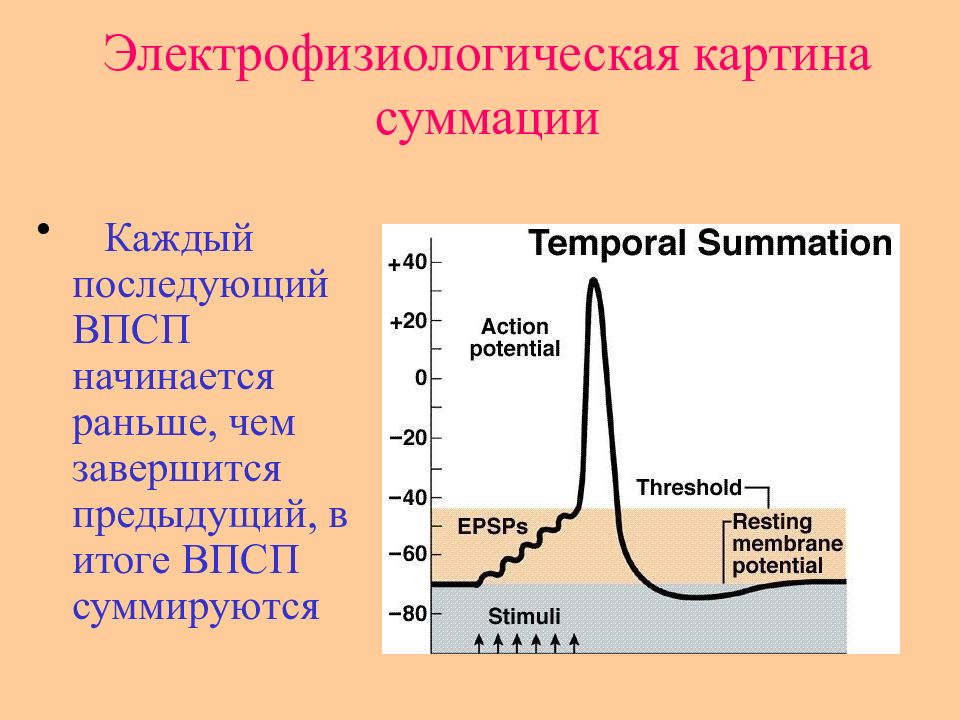 Электрофизиологическая картина суммации

• Каждый последующий ВПСП начинается раньше, чем завершится предыдущий, в итоге ВПСП суммируются

Temporal Summation

+40
+20
0
−20
−40
−60
−80

Action potential

Threshold

EPSPs

Resting membrane potential

Stimuli